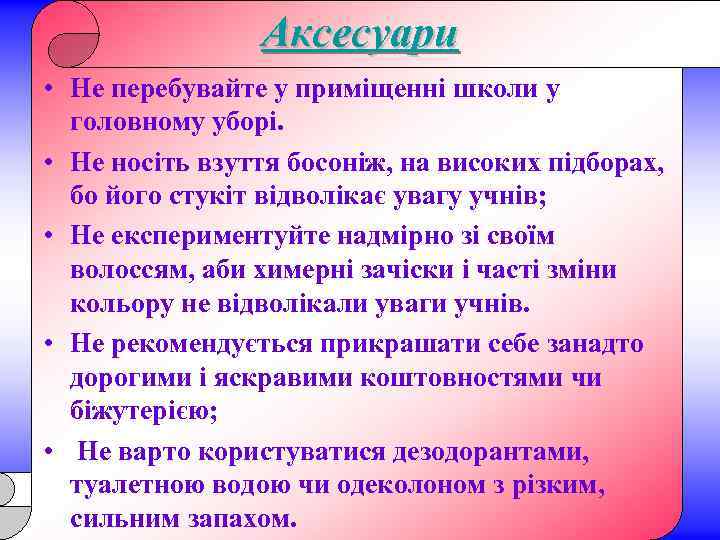 Аксесуари

• Не перебувайте у приміщенні школи у головному уборі.
• Не носіть взуття босоніж, на високих підборах, бо його стукіт відволікає увагу учнів;
• Не експериментуйте надмірно зі своїм волоссям, аби химерні зачіски і часті зміни кольору не відволікали уваги учнів.
• Не рекомендується прикрашати себе занадто дорогими і яскравими коштовностями чи біжутерією;
• Не варто користуватися дезодорантами, туалетною водою чи одеколоном з різким, сильним запахом.